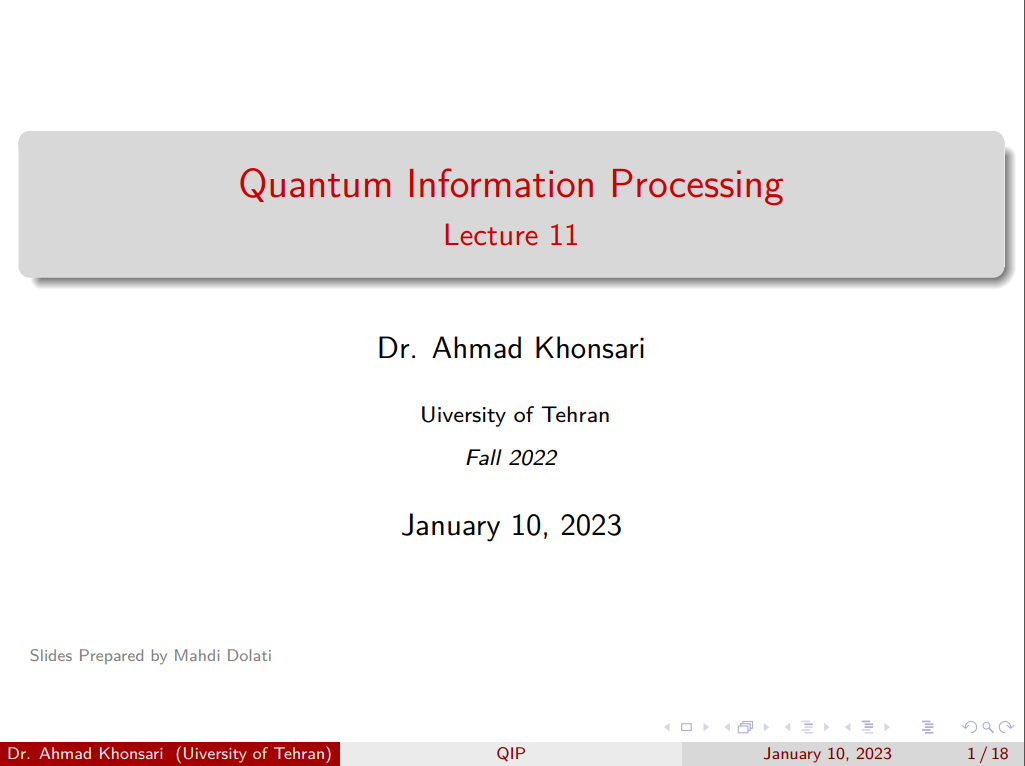 Quantum Information Processing
Lecture 11

Dr. Ahmad Khonsari

Uiversity of Tehran

Fall 2022

January 10, 2023

Slides Prepared by Mahdi Dolati

Dr. Ahmad Khonsari (Uiversity of Tehran) QIP January 10, 2023 1 / 18